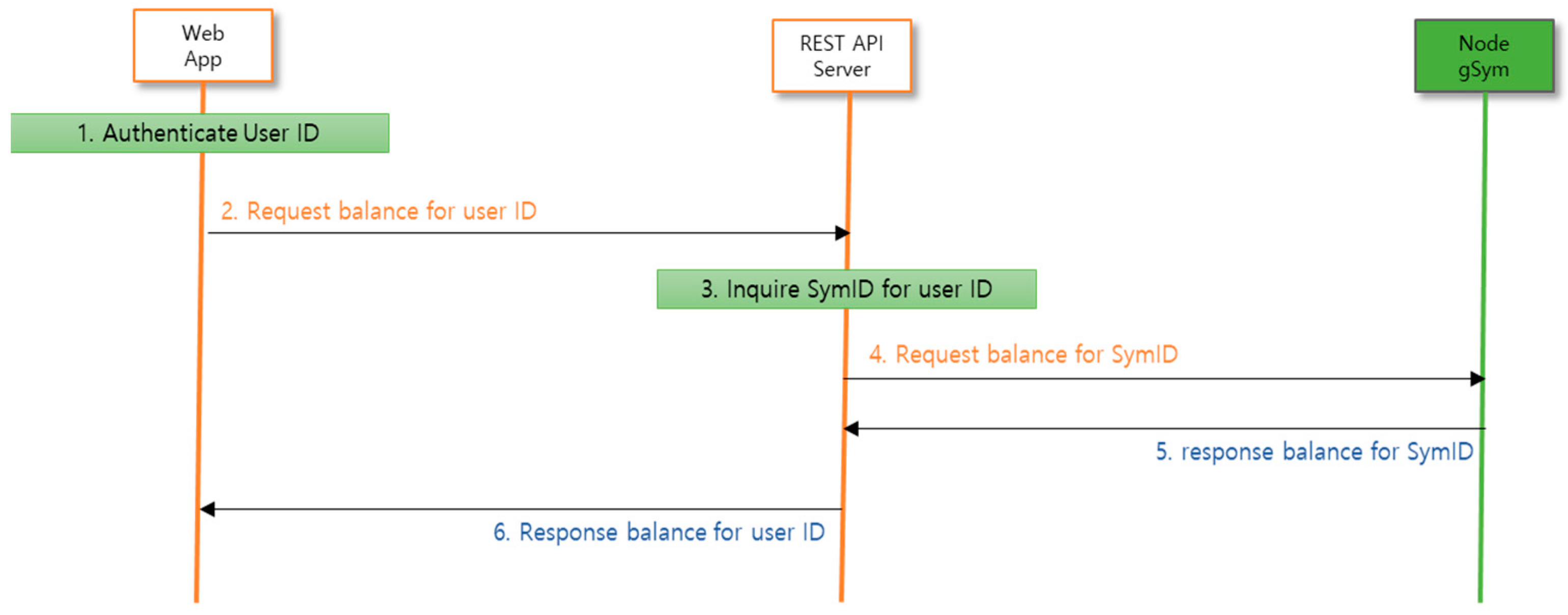 Web App

REST API Server

Node gSym

1. Authenticate User ID

2. Request balance for user ID

3. Inquire SymID for user ID

4. Request balance for SymID

5. response balance for SymID

6. Response balance for user ID